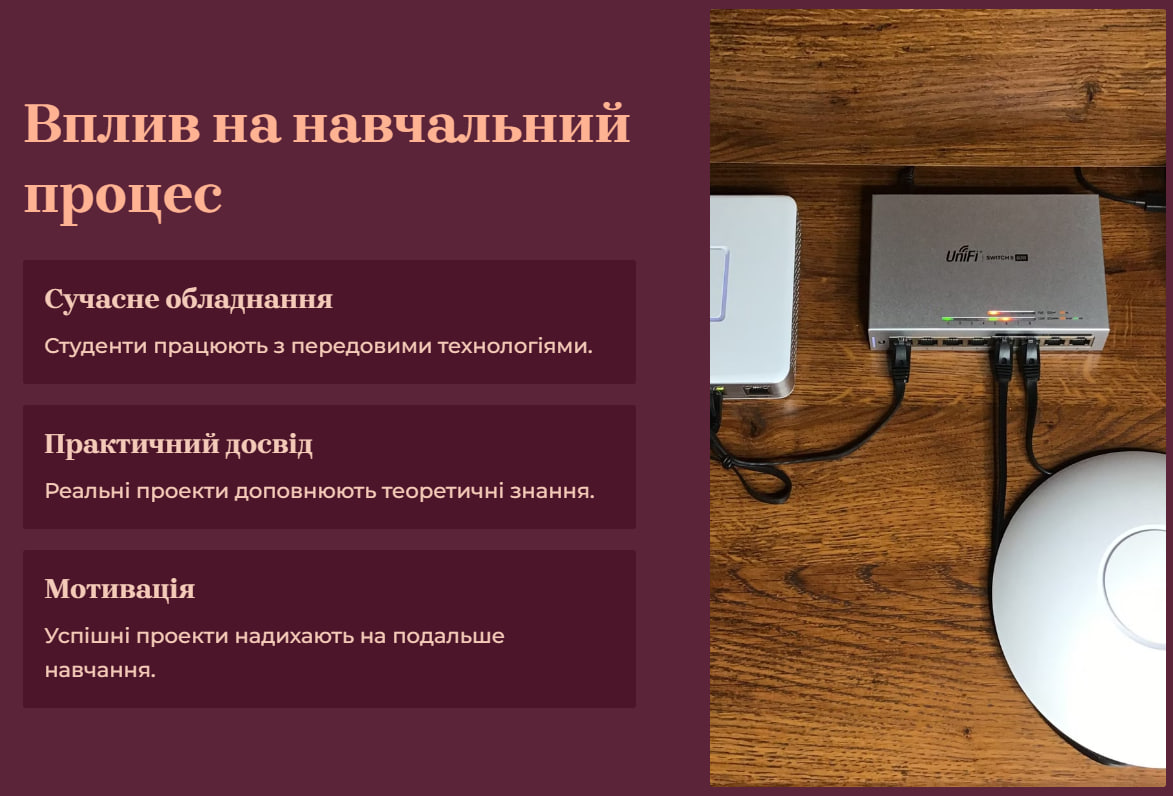 Вплив на навчальний процес

Сучасне обладнання

Студенти працюють з передовими технологіями.

Практичний досвід

Реальні проекти доповнюють теоретичні знання.

Мотивація

Успішні проекти надихають на подальше навчання.

UniFi SWITCH 8